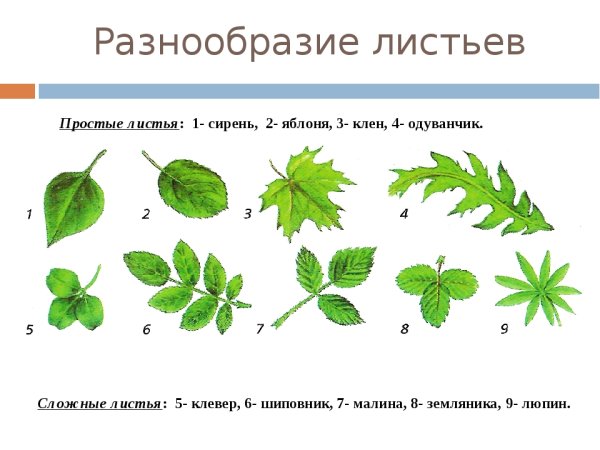 Разнообразие листьев

Простые листья: 1- сирень, 2- яблоня, 3- клен, 4- одуванчик.

1 2 3 4

5 6 7 8 9

Сложные листья: 5- клевер, 6- шиповник, 7- малина, 8- земляника, 9- люпин.